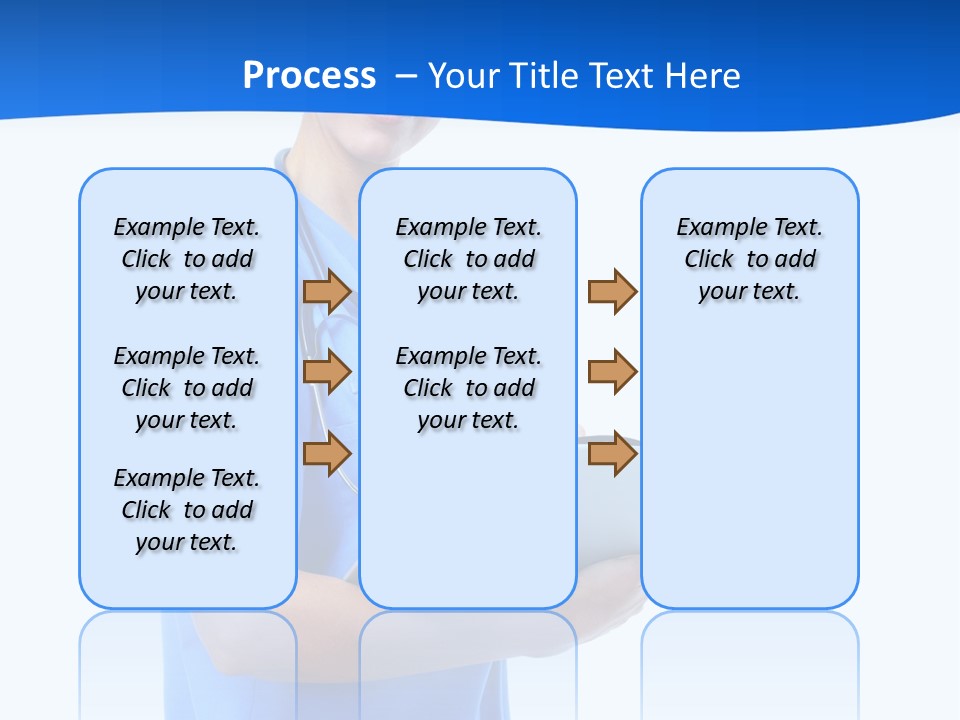 Process – Your Title Text Here

Example Text. Click to add your text.

Example Text. Click to add your text.

Example Text. Click to add your text.

Example Text. Click to add your text.

Example Text. Click to add your text.

Example Text. Click to add your text.